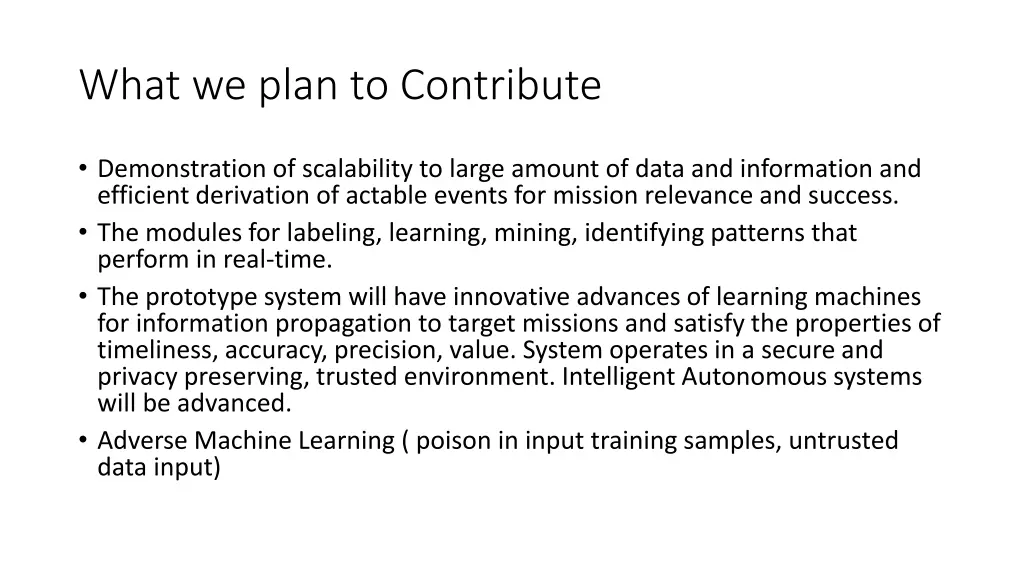 What we plan to Contribute

• Demonstration of scalability to large amount of data and information and efficient derivation of actable events for mission relevance and success.
• The modules for labeling, learning, mining, identifying patterns that perform in real-time.
• The prototype system will have innovative advances of learning machines for information propagation to target missions and satisfy the properties of timeliness, accuracy, precision, value. System operates in a secure and privacy preserving, trusted environment. Intelligent Autonomous systems will be advanced.
• Adverse Machine Learning ( poison in input training samples, untrusted data input)